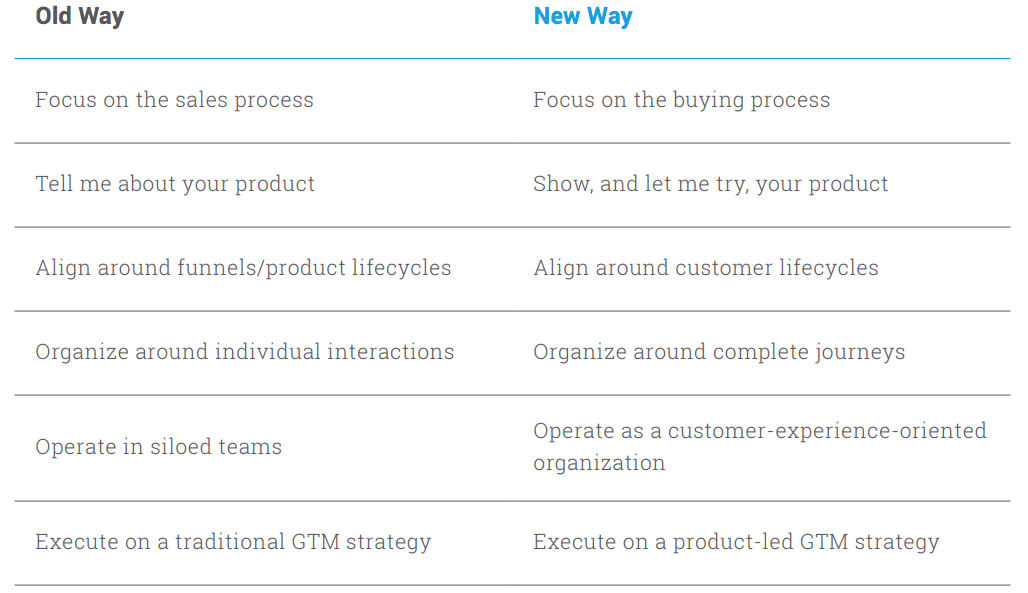 | Old Way | New Way |
|---|---|
| Focus on the sales process | Focus on the buying process |
| Tell me about your product | Show, and let me try, your product |
| Align around funnels/product lifecycles | Align around customer lifecycles |
| Organize around individual interactions | Organize around complete journeys |
| Operate in siloed teams | Operate as a customer-experience-oriented organization |
| Execute on a traditional GTM strategy | Execute on a product-led GTM strategy |